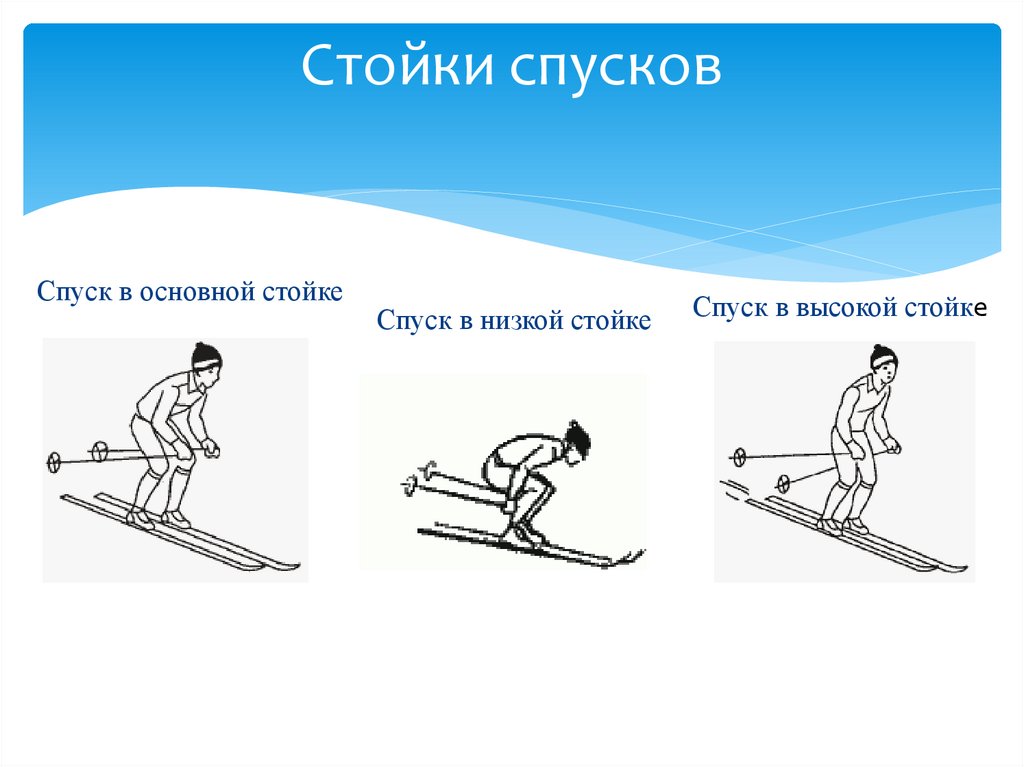 Стойки спусков

Спуск в основной стойке

Спуск в низкой стойке

Спуск в высокой стойке